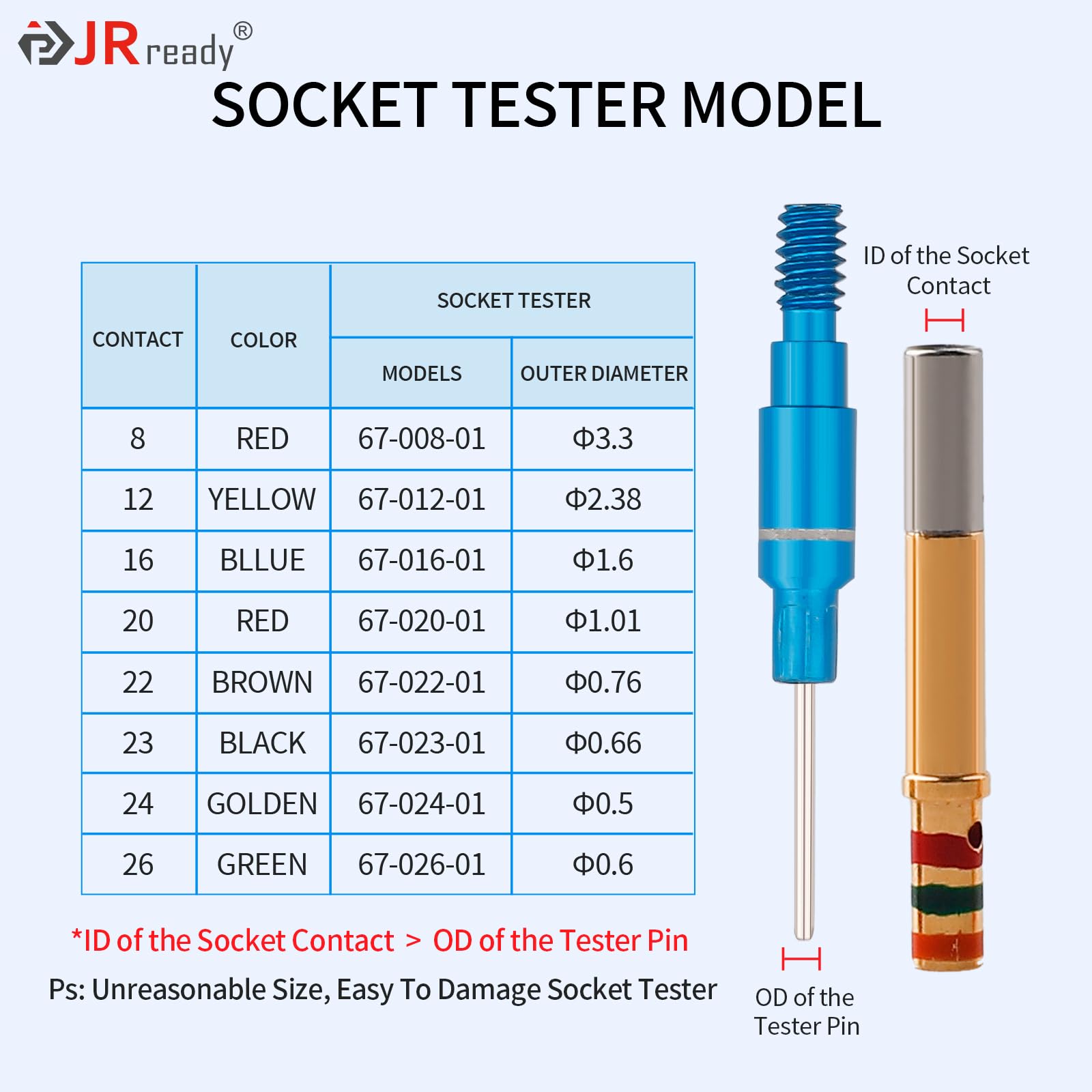 JRready®

SOCKET TESTER MODEL

| CONTACT | COLOR | SOCKET TESTER MODELS | SOCKET TESTER OUTER DIAMETER |
|---|---|---|---|
| 8 | RED | 67-008-01 | Φ3.3 |
| 12 | YELLOW | 67-012-01 | Φ2.38 |
| 16 | BLLUE | 67-016-01 | Φ1.6 |
| 20 | RED | 67-020-01 | Φ1.01 |
| 22 | BROWN | 67-022-01 | Φ0.76 |
| 23 | BLACK | 67-023-01 | Φ0.66 |
| 24 | GOLDEN | 67-024-01 | Φ0.5 |
| 26 | GREEN | 67-026-01 | Φ0.6 |

*ID of the Socket Contact > OD of the Tester Pin

Ps: Unreasonable Size, Easy To Damage Socket Tester

ID of the Socket Contact

OD of the Tester Pin